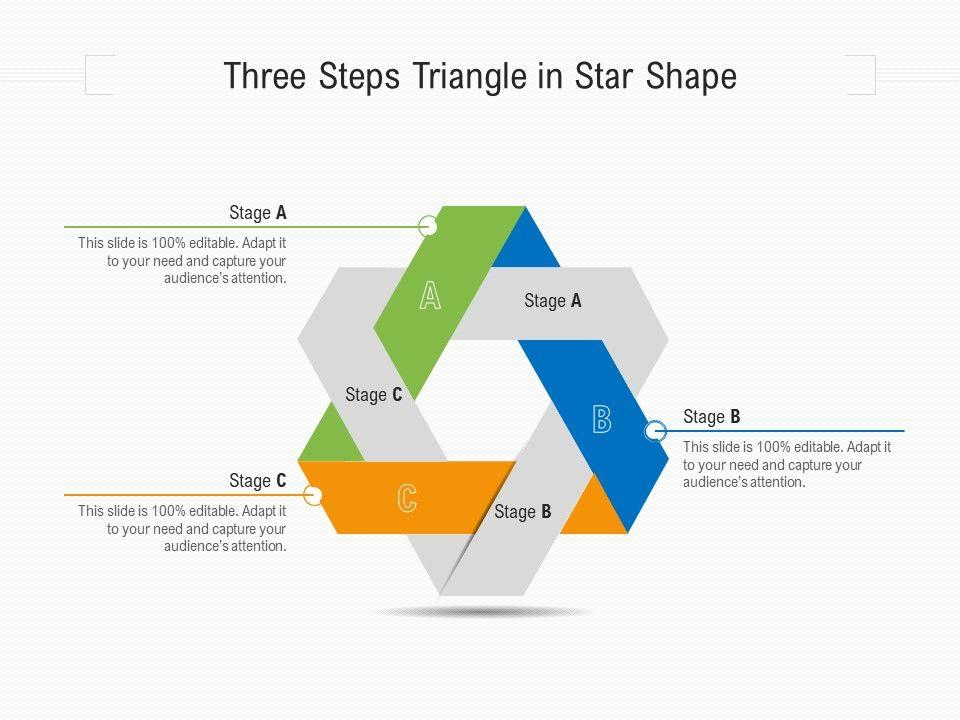 Three Steps Triangle in Star Shape

Stage A

This slide is 100% editable. Adapt it to your need and capture your audience's attention.

A

Stage A

Stage C

B

Stage B

This slide is 100% editable. Adapt it to your need and capture your audience's attention.

Stage C

This slide is 100% editable. Adapt it to your need and capture your audience's attention.

C

Stage B